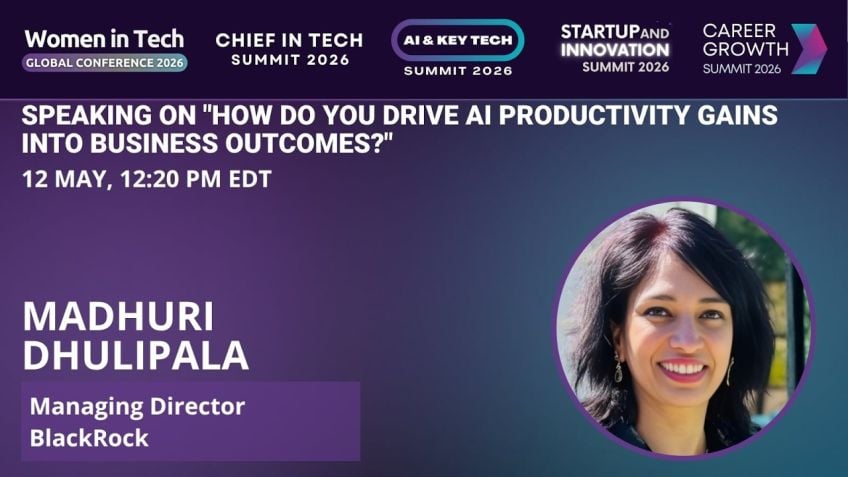 Women in Tech
GLOBAL CONFERENCE 2026

CHIEF IN TECH
SUMMIT 2026

AI & KEY TECH
SUMMIT 2026

STARTUP AND INNOVATION
SUMMIT 2026

CAREER GROWTH
SUMMIT 2026

SPEAKING ON "HOW DO YOU DRIVE AI PRODUCTIVITY GAINS INTO BUSINESS OUTCOMES?"
12 MAY, 12:20 PM EDT

MADHURI DHULIPALA

Managing Director
BlackRock